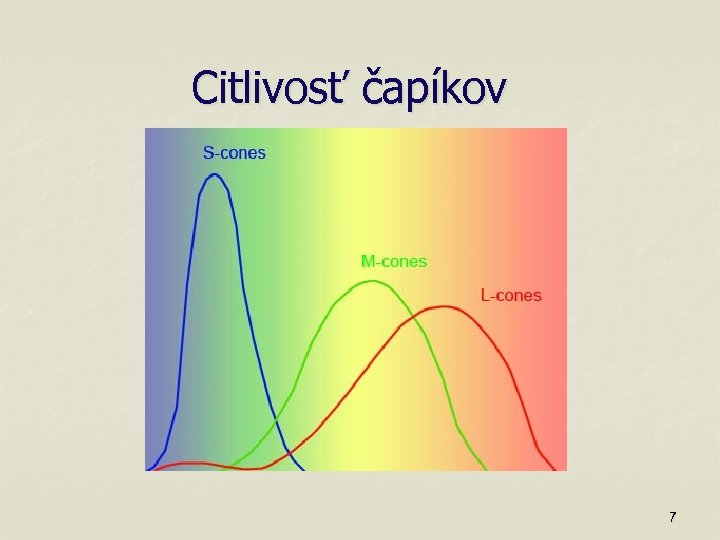 Citlivosť čapíkov

S-cones

M-cones

L-cones

7